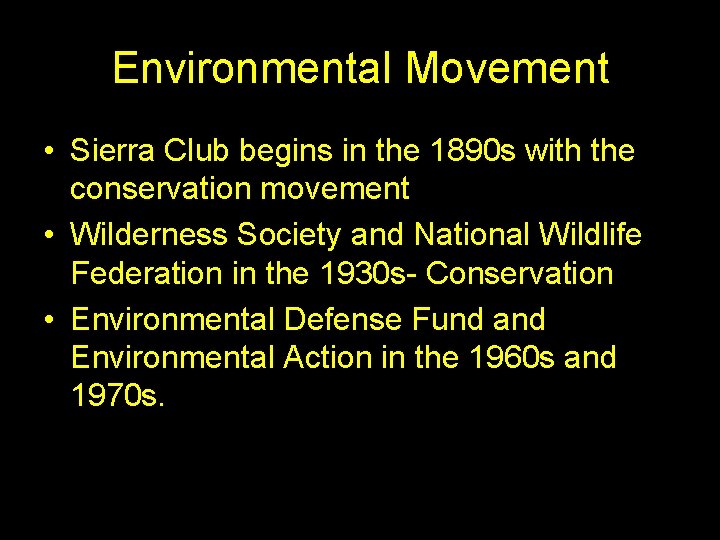 Environmental Movement

• Sierra Club begins in the 1890s with the conservation movement
• Wilderness Society and National Wildlife Federation in the 1930s- Conservation
• Environmental Defense Fund and Environmental Action in the 1960s and 1970s.